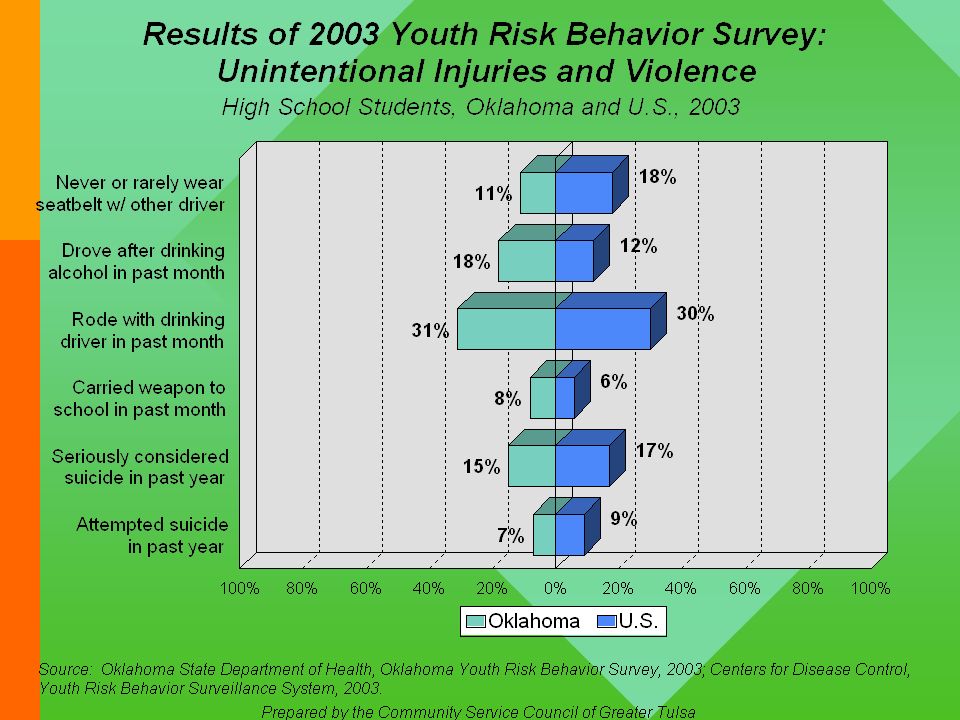 Results of 2003 Youth Risk Behavior Survey: Unintentional Injuries and Violence

High School Students, Oklahoma and U.S., 2003

Never or rarely wear seatbelt w/ other driver
11%
18%

Drove after drinking alcohol in past month
18%
12%

Rode with drinking driver in past month
31%
30%

Carried weapon to school in past month
8%
6%

Seriously considered suicide in past year
15%
17%

Attempted suicide in past year
7%
9%

100% 80% 60% 40% 20% 0% 20% 40% 60% 80% 100%

Oklahoma U.S.

Source: Oklahoma State Department of Health, Oklahoma Youth Risk Behavior Survey, 2003; Centers for Disease Control, Youth Risk Behavior Surveillance System, 2003.

Prepared by the Community Service Council of Greater Tulsa